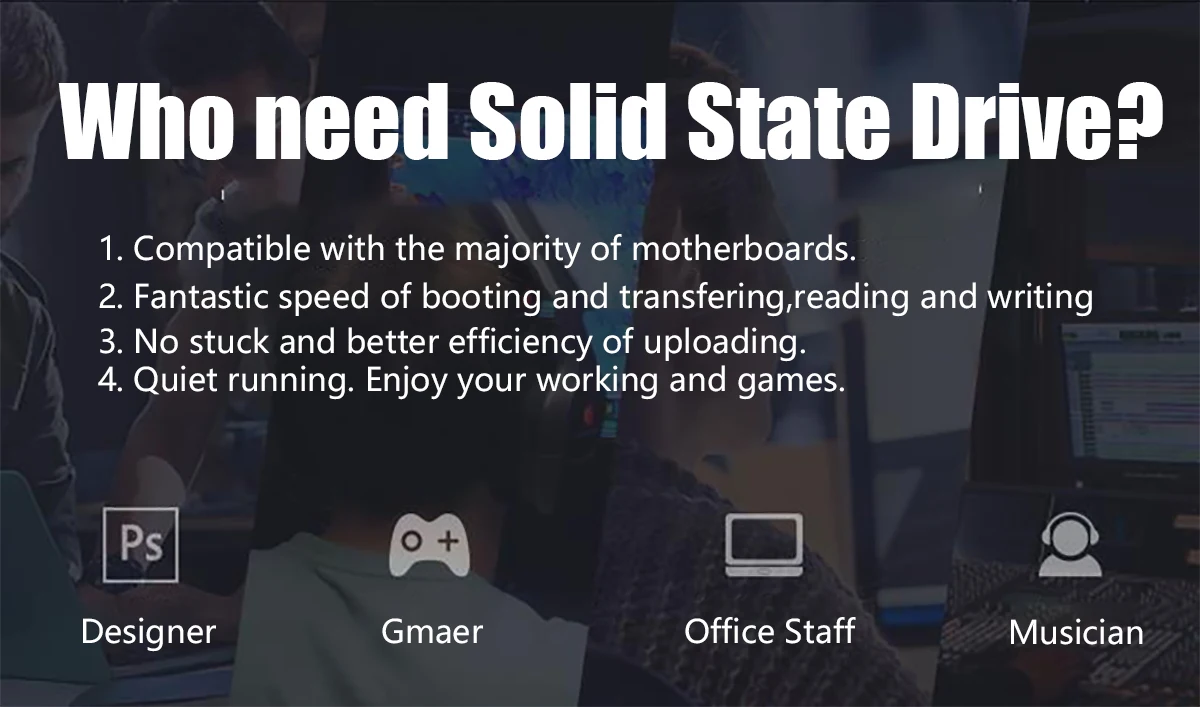 Who need Solid State Drive?

1. Compatible with the majority of motherboards.
2. Fantastic speed of booting and transfering,reading and writing
3. No stuck and better efficiency of uploading.
4. Quiet running. Enjoy your working and games.

Ps

Designer

Gmaer

Office Staff

Musician